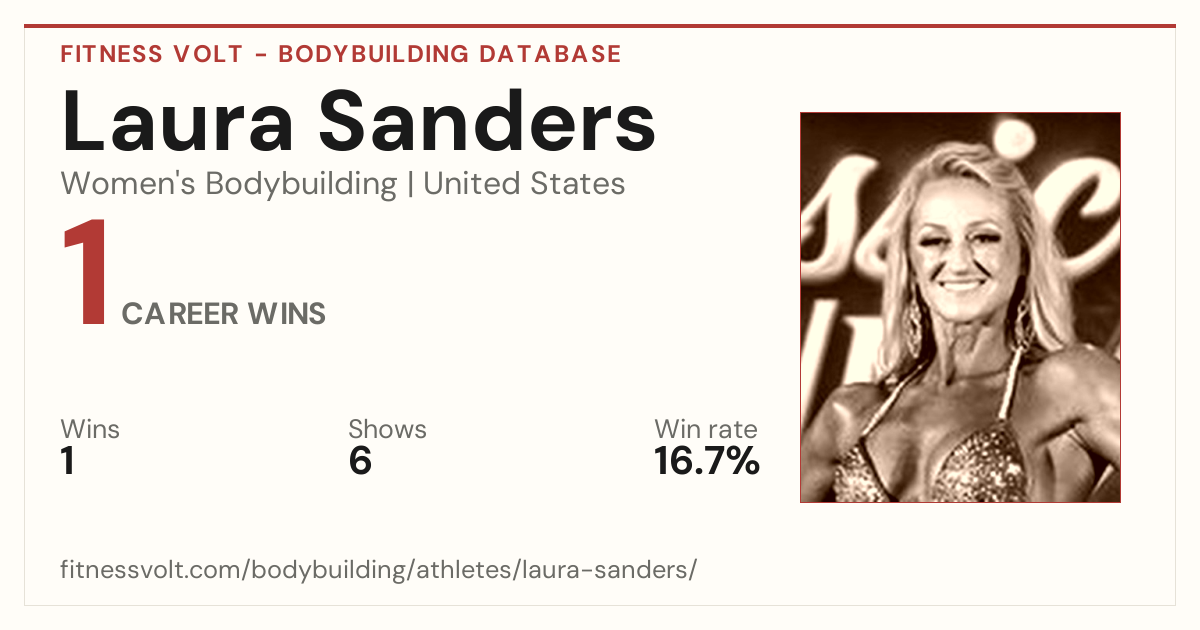 FITNESS VOLT - BODYBUILDING DATABASE

Laura Sanders

Women's Bodybuilding | United States

1 CAREER WINS

Wins
1

Shows
6

Win rate
16.7%

fitnessvolt.com/bodybuilding/athletes/laura-sanders/